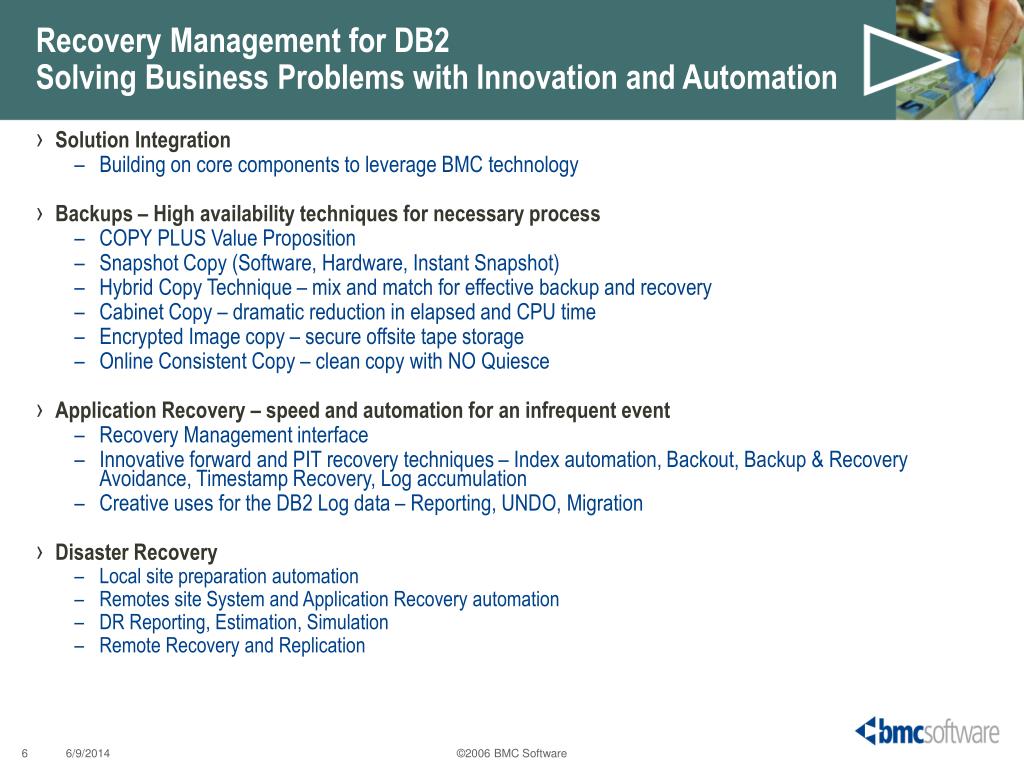 Recovery Management for DB2
Solving Business Problems with Innovation and Automation

› Solution Integration
– Building on core components to leverage BMC technology

› Backups – High availability techniques for necessary process
– COPY PLUS Value Proposition
– Snapshot Copy (Software, Hardware, Instant Snapshot)
– Hybrid Copy Technique – mix and match for effective backup and recovery
– Cabinet Copy – dramatic reduction in elapsed and CPU time
– Encrypted Image copy – secure offsite tape storage
– Online Consistent Copy – clean copy with NO Quiesce

› Application Recovery – speed and automation for an infrequent event
– Recovery Management interface
– Innovative forward and PIT recovery techniques – Index automation, Backout, Backup & Recovery Avoidance, Timestamp Recovery, Log accumulation
– Creative uses for the DB2 Log data – Reporting, UNDO, Migration

› Disaster Recovery
– Local site preparation automation
– Remotes site System and Application Recovery automation
– DR Reporting, Estimation, Simulation
– Remote Recovery and Replication

6 6/9/2014 ©2006 BMC Software

bmcsoftware